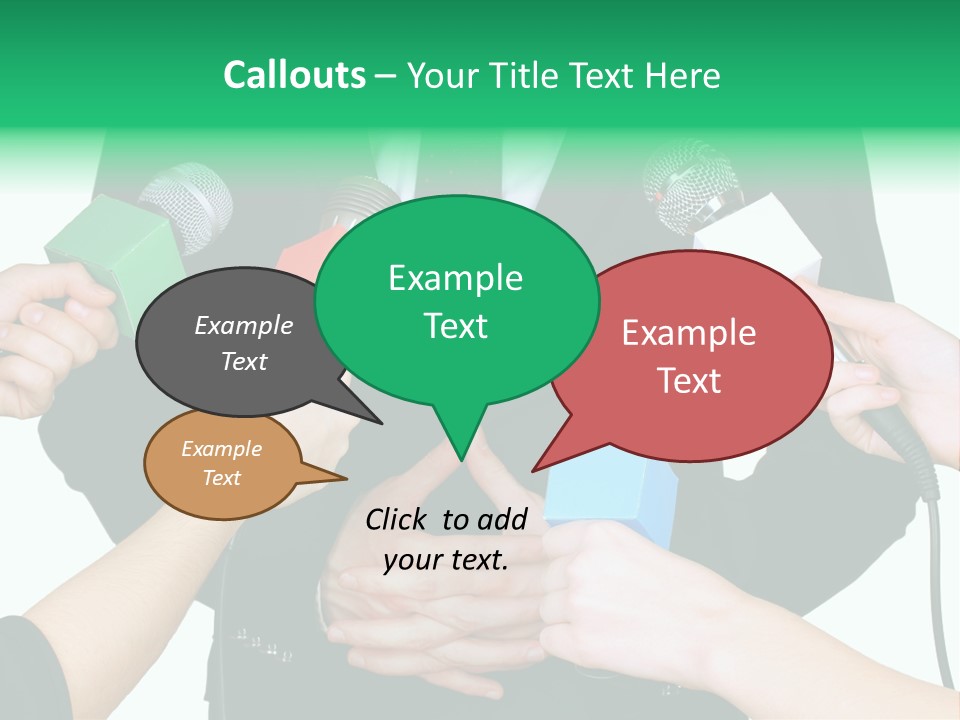 Callouts – Your Title Text Here

Example Text

Example Text

Example Text

Example Text

Click to add your text.